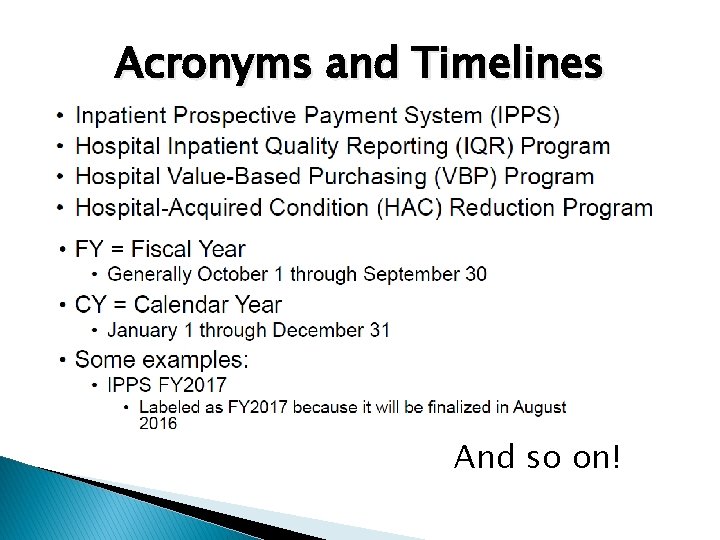 Acronyms and Timelines

• Inpatient Prospective Payment System (IPPS)
• Hospital Inpatient Quality Reporting (IQR) Program
• Hospital Value-Based Purchasing (VBP) Program
• Hospital-Acquired Condition (HAC) Reduction Program

• FY = Fiscal Year
  • Generally October 1 through September 30
• CY = Calendar Year
  • January 1 through December 31
• Some examples:
  • IPPS FY2017
    • Labeled as FY2017 because it will be finalized in August 2016

And so on!